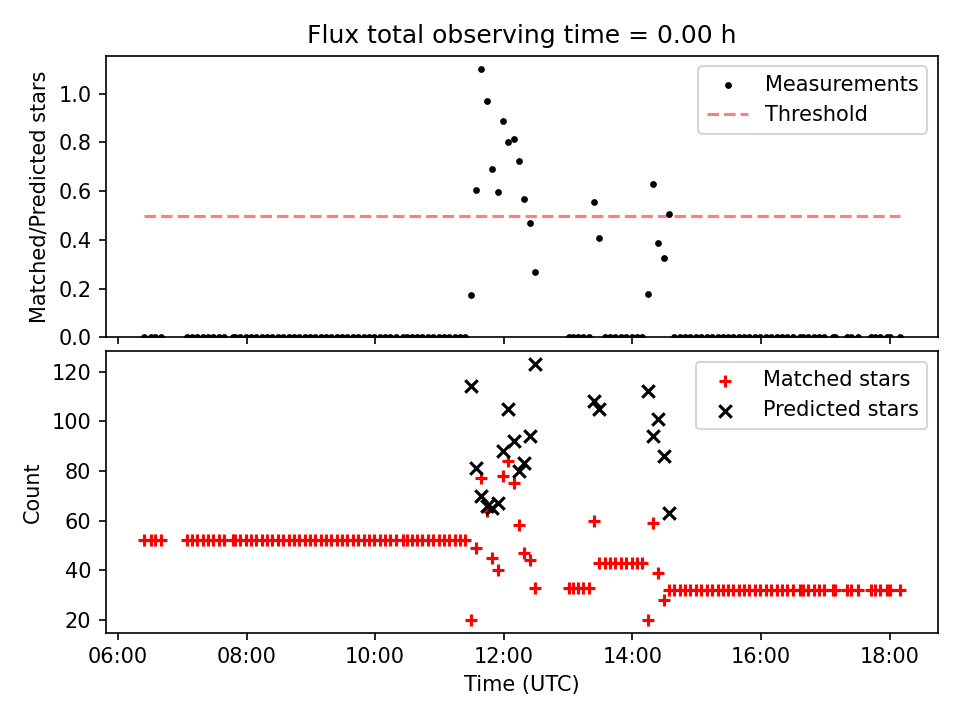 Flux total observing time = 0.00 h

Matched/Predicted stars

1.0
0.8
0.6
0.4
0.2
0.0

Measurements
Threshold

Count

120
100
80
60
40
20

Matched stars
Predicted stars

06:00
08:00
10:00
12:00
14:00
16:00
18:00

Time (UTC)